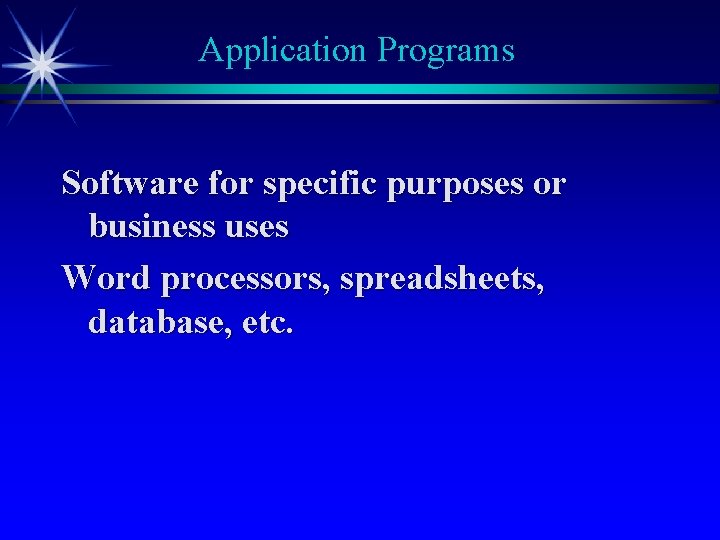 Application Programs

Software for specific purposes or business uses

Word processors, spreadsheets, database, etc.